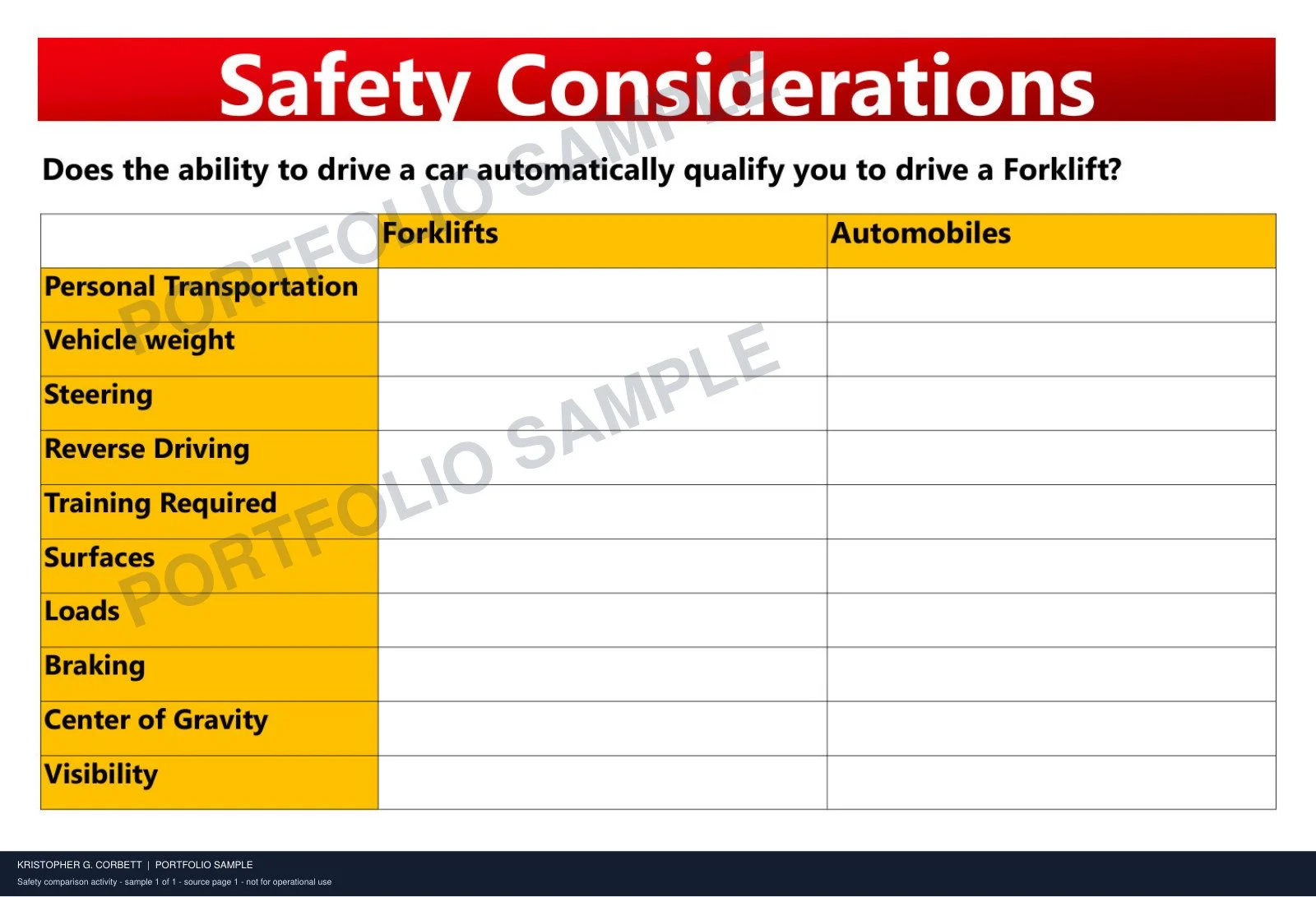 Safety Considerations

Does the ability to drive a car automatically qualify you to drive a Forklift?

| | Forklifts | Automobiles |
|---|---|---|
| Personal Transportation | | |
| Vehicle weight | | |
| Steering | | |
| Reverse Driving | | |
| Training Required | | |
| Surfaces | | |
| Loads | | |
| Braking | | |
| Center of Gravity | | |
| Visibility | | |

PORTFOLIO SAMPLE
PORTFOLIO SAMPLE

KRISTOPHER G. CORBETT | PORTFOLIO SAMPLE
Safety comparison activity - sample 1 of 1 - source page 1 - not for operational use